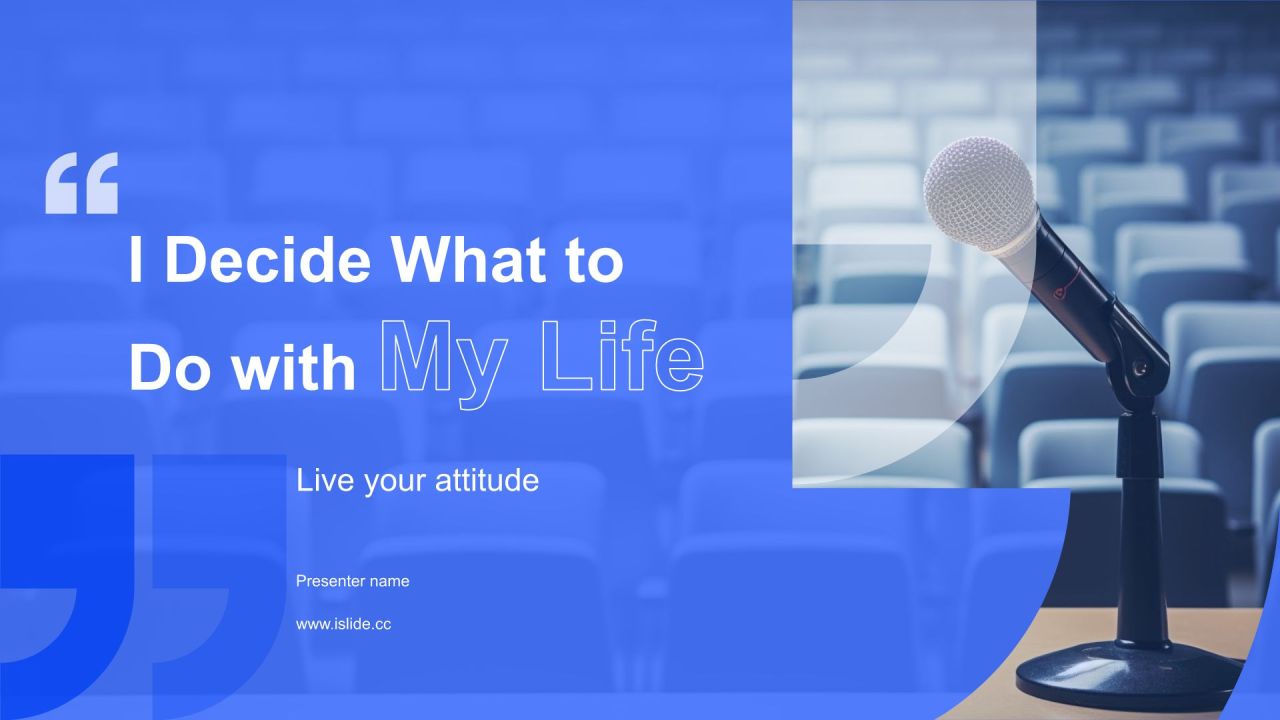 “
I Decide What to Do with My Life

Live your attitude

Presenter name

www.islide.cc